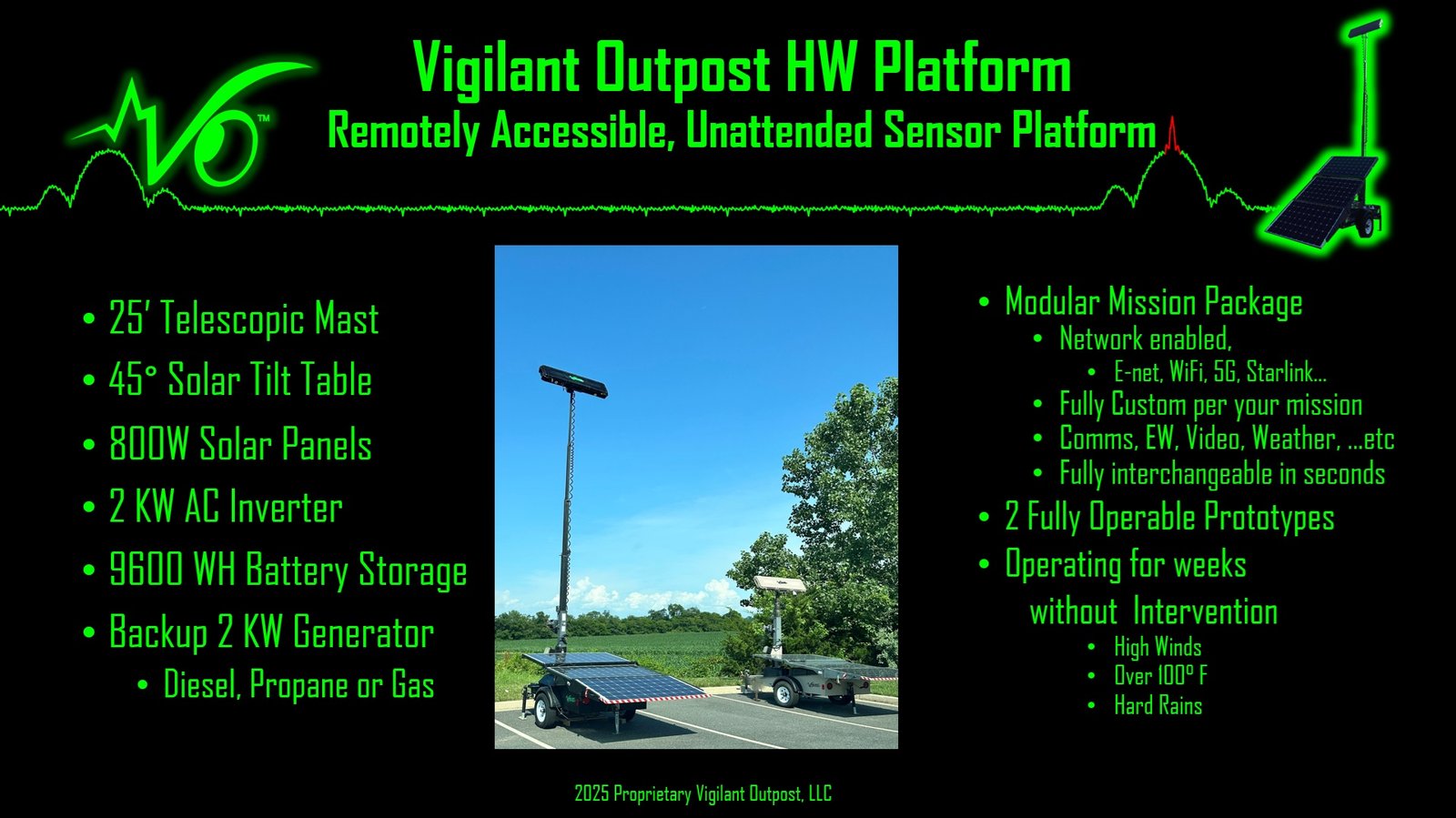 VO™

Vigilant Outpost HW Platform
Remotely Accessible, Unattended Sensor Platform

• 25' Telescopic Mast
• 45° Solar Tilt Table
• 800W Solar Panels
• 2 KW AC Inverter
• 9600 WH Battery Storage
• Backup 2 KW Generator
  • Diesel, Propane or Gas

• Modular Mission Package
  • Network enabled,
    • E-net, WiFi, 5G, Starlink…
  • Fully Custom per your mission
  • Comms, EW, Video, Weather, …etc
  • Fully interchangeable in seconds
• 2 Fully Operable Prototypes
• Operating for weeks without Intervention
    • High Winds
    • Over 100° F
    • Hard Rains

2025 Proprietary Vigilant Outpost, LLC